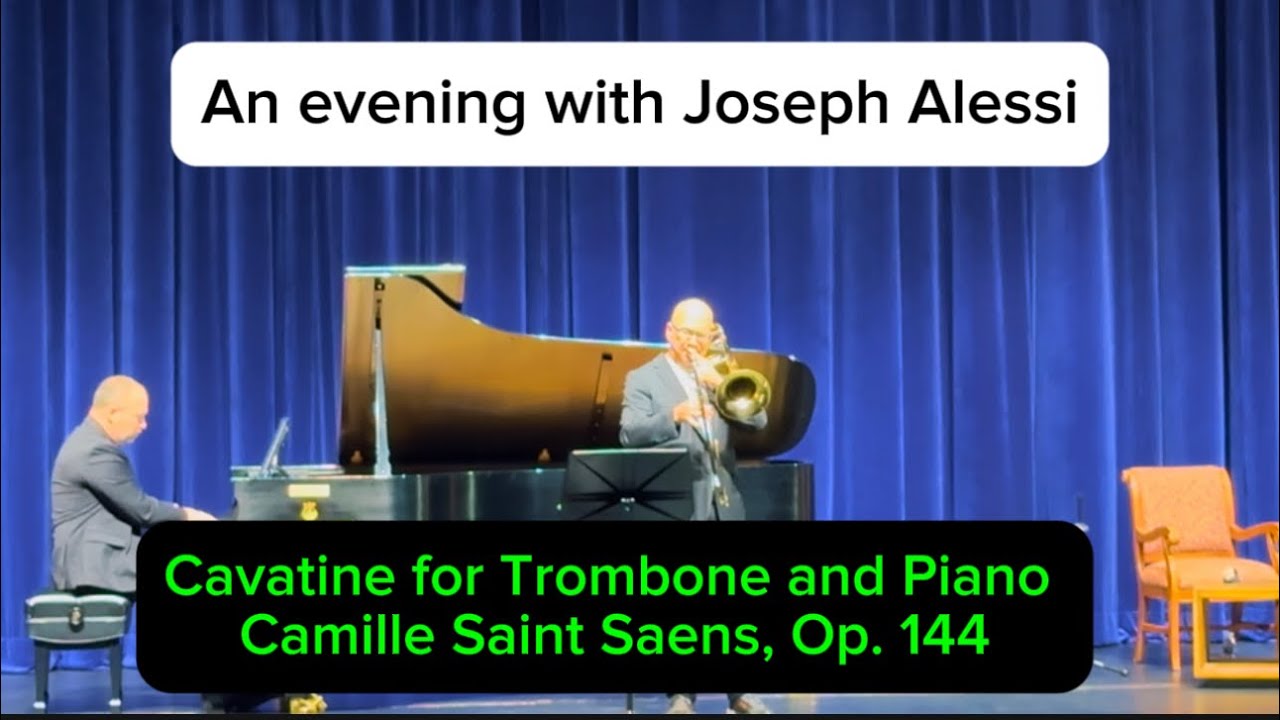 An evening with Joseph Alessi

Cavatine for Trombone and Piano
Camille Saint Saens, Op. 144